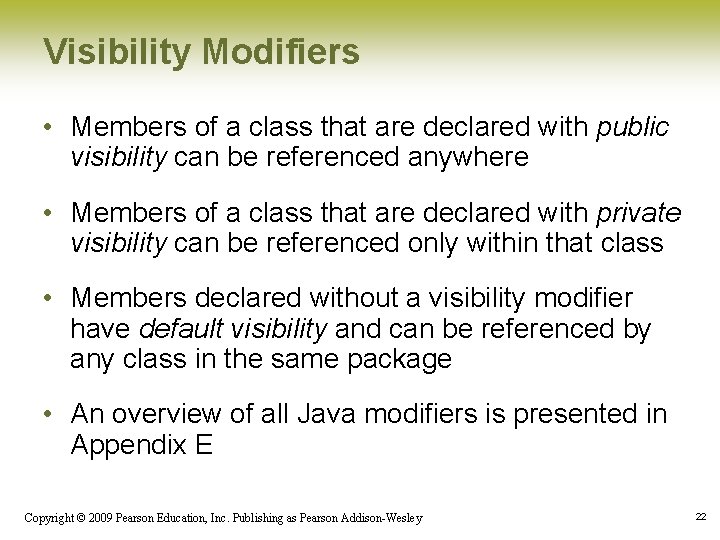 Visibility Modifiers

• Members of a class that are declared with public visibility can be referenced anywhere

• Members of a class that are declared with private visibility can be referenced only within that class

• Members declared without a visibility modifier have default visibility and can be referenced by any class in the same package

• An overview of all Java modifiers is presented in Appendix E

Copyright © 2009 Pearson Education, Inc. Publishing as Pearson Addison-Wesley

22